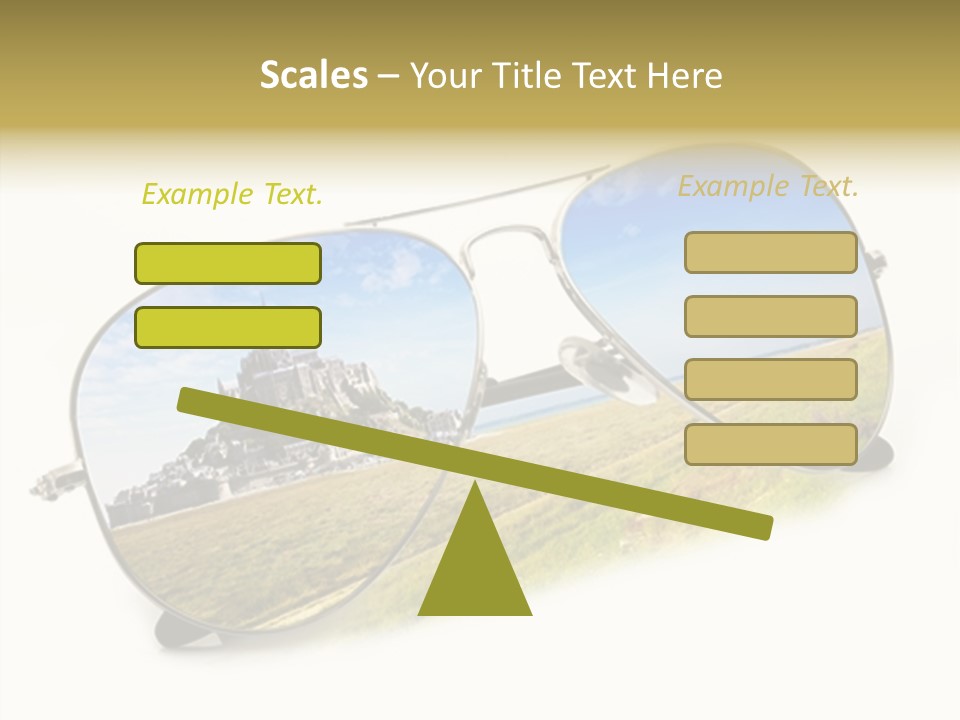 Scales – Your Title Text Here

Example Text.

Example Text.